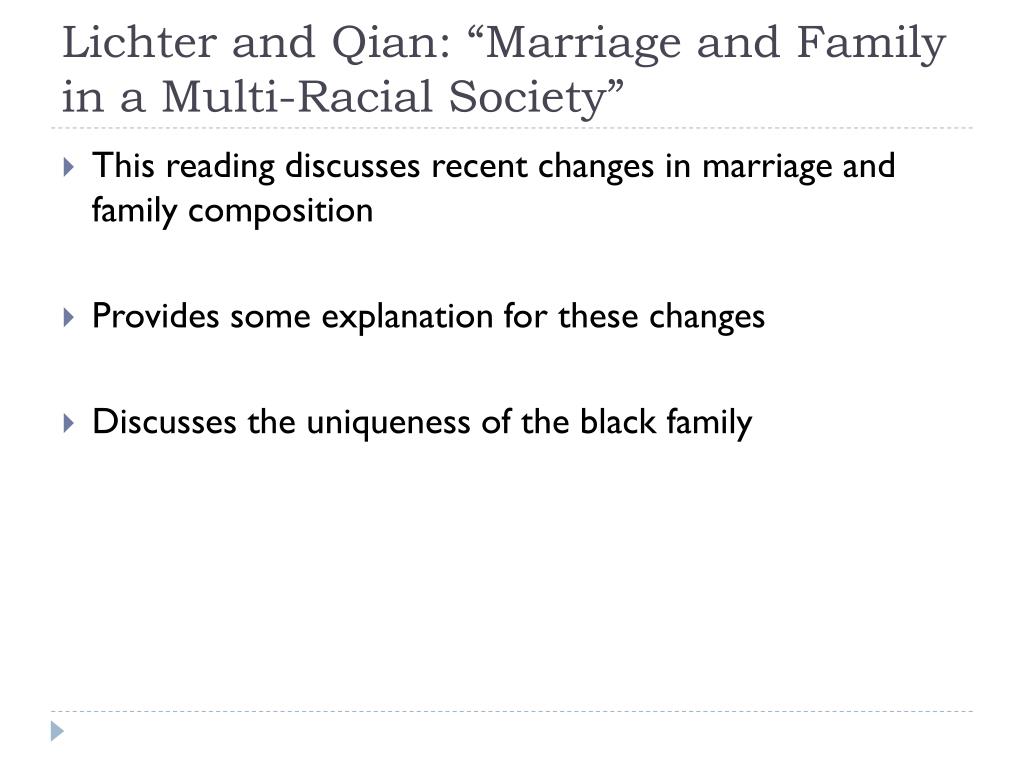 Lichter and Qian: “Marriage and Family in a Multi-Racial Society”

This reading discusses recent changes in marriage and family composition

Provides some explanation for these changes

Discusses the uniqueness of the black family